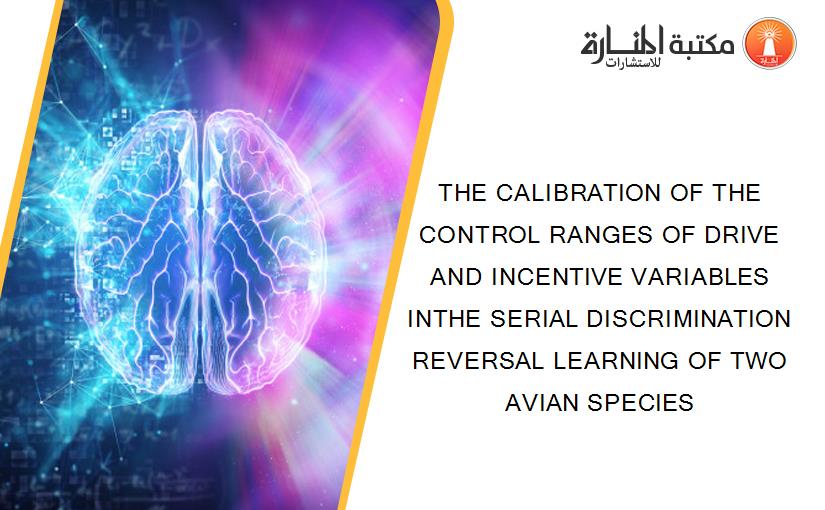 مكتبة المنارة للاستشارات

THE CALIBRATION OF THE CONTROL RANGES OF DRIVE AND INCENTIVE VARIABLES INTHE SERIAL DISCRIMINATION REVERSAL LEARNING OF TWO AVIAN SPECIES